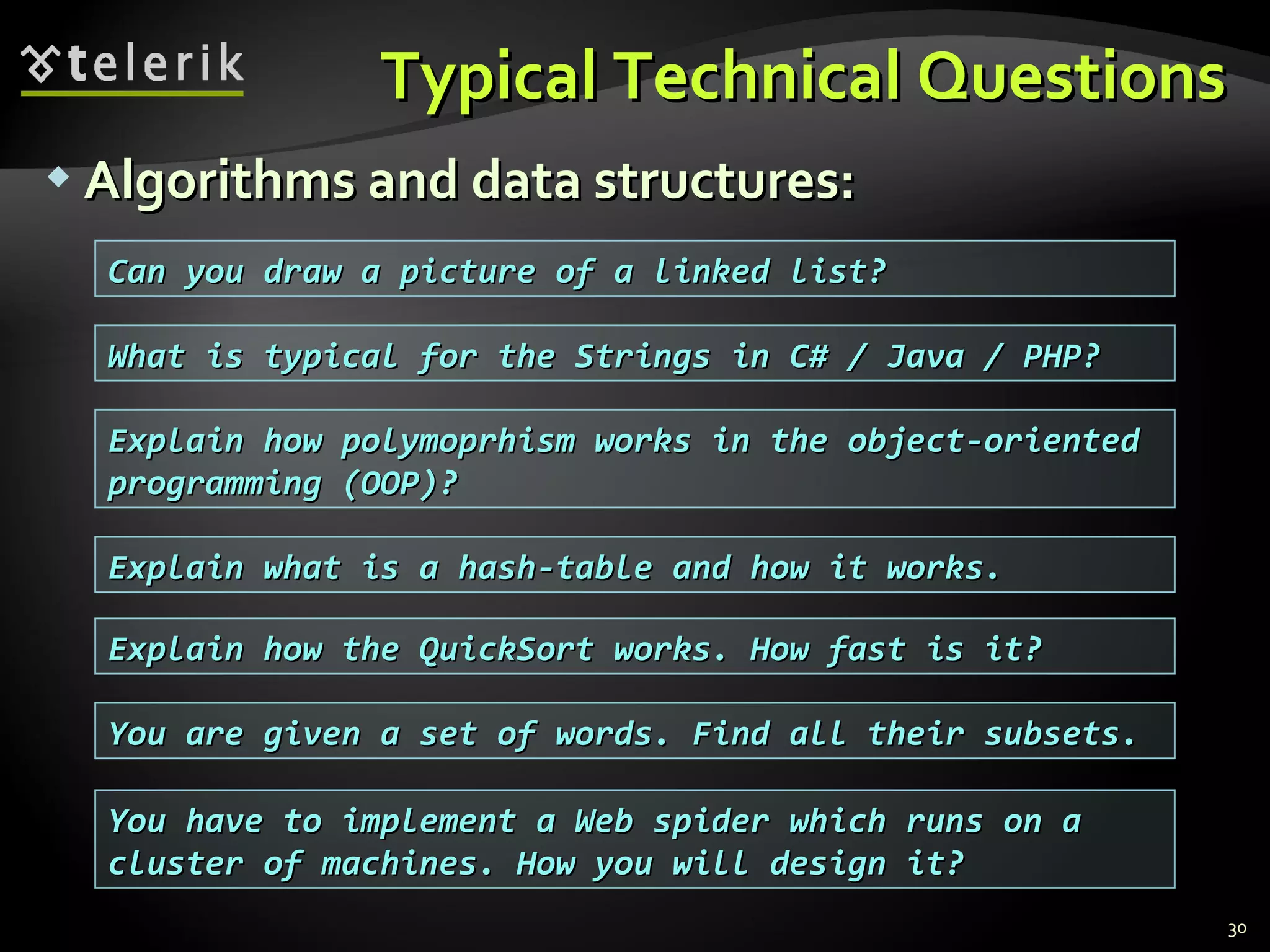 telerik

Typical Technical Questions

Algorithms and data structures:

Can you draw a picture of a linked list?

What is typical for the Strings in C# / Java / PHP?

Explain how polymoprhism works in the object-oriented programming (OOP)?

Explain what is a hash-table and how it works.

Explain how the QuickSort works. How fast is it?

You are given a set of words. Find all their subsets.

You have to implement a Web spider which runs on a cluster of machines. How you will design it?

30